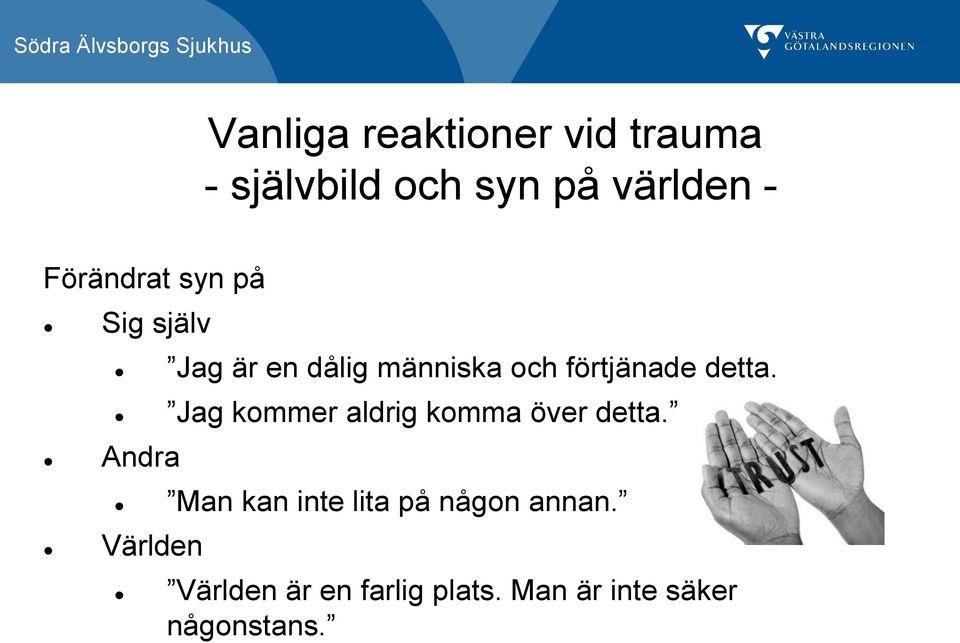 Södra Älvsborgs Sjukhus

VÄSTRA GÖTALANDSREGIONEN

Vanliga reaktioner vid trauma
- självbild och syn på världen -

Förändrat syn på

- Sig själv
  - ”Jag är en dålig människa och förtjänade detta.
  - ”Jag kommer aldrig komma över detta.”
- Andra
  - ”Man kan inte lita på någon annan.”
- Världen
  - ”Världen är en farlig plats. Man är inte säker någonstans.”

TRUST